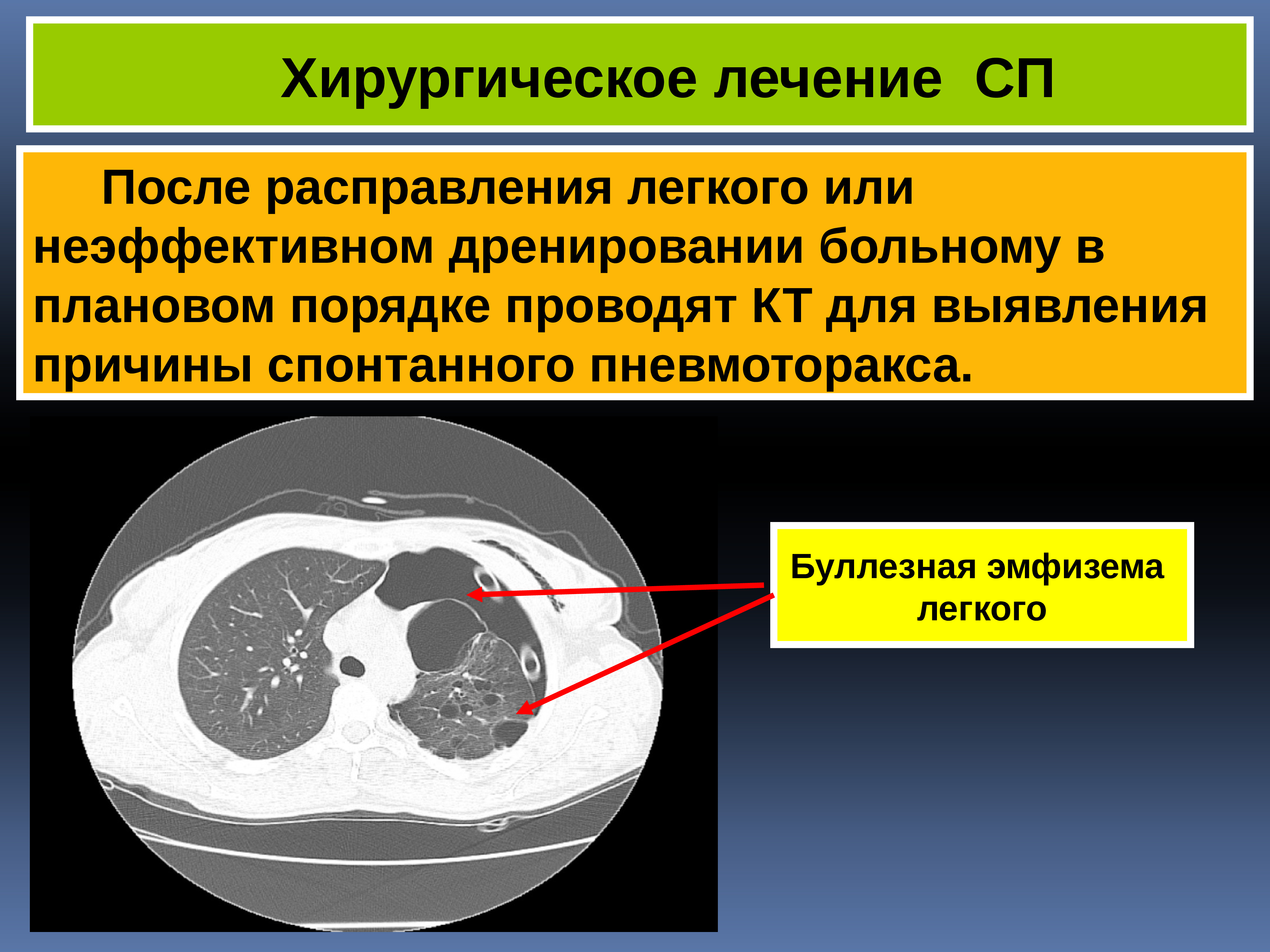 Хирургическое лечение СП

После расправления легкого или неэффективном дренировании больному в плановом порядке проводят КТ для выявления причины спонтанного пневмоторакса.

Буллезная эмфизема легкого